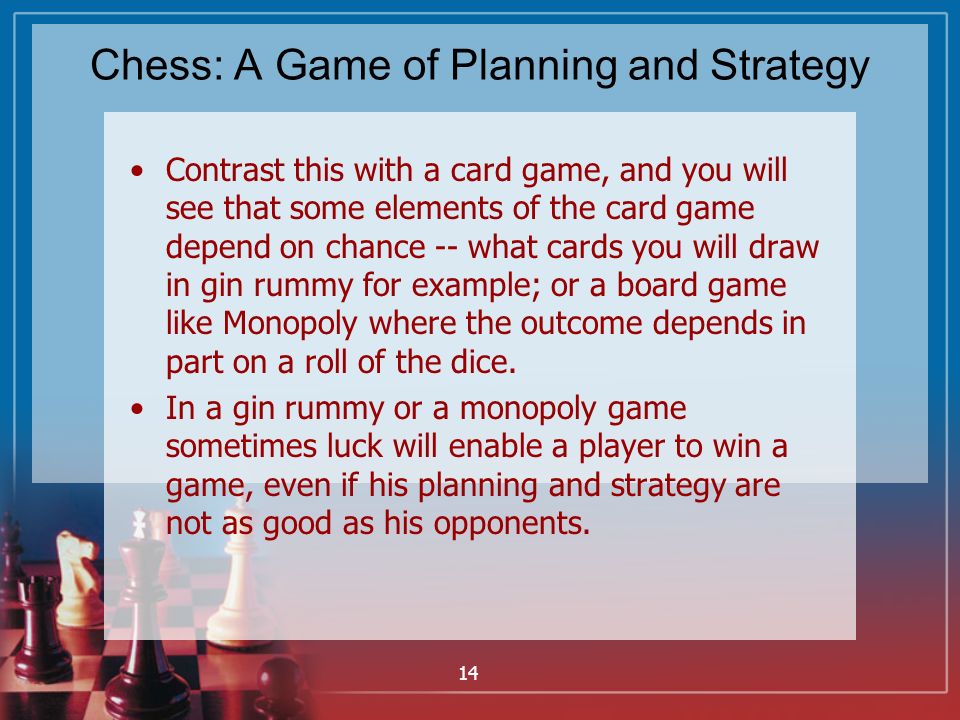 Chess: A Game of Planning and Strategy

• Contrast this with a card game, and you will see that some elements of the card game depend on chance -- what cards you will draw in gin rummy for example; or a board game like Monopoly where the outcome depends in part on a roll of the dice.

• In a gin rummy or a monopoly game sometimes luck will enable a player to win a game, even if his planning and strategy are not as good as his opponents.

14